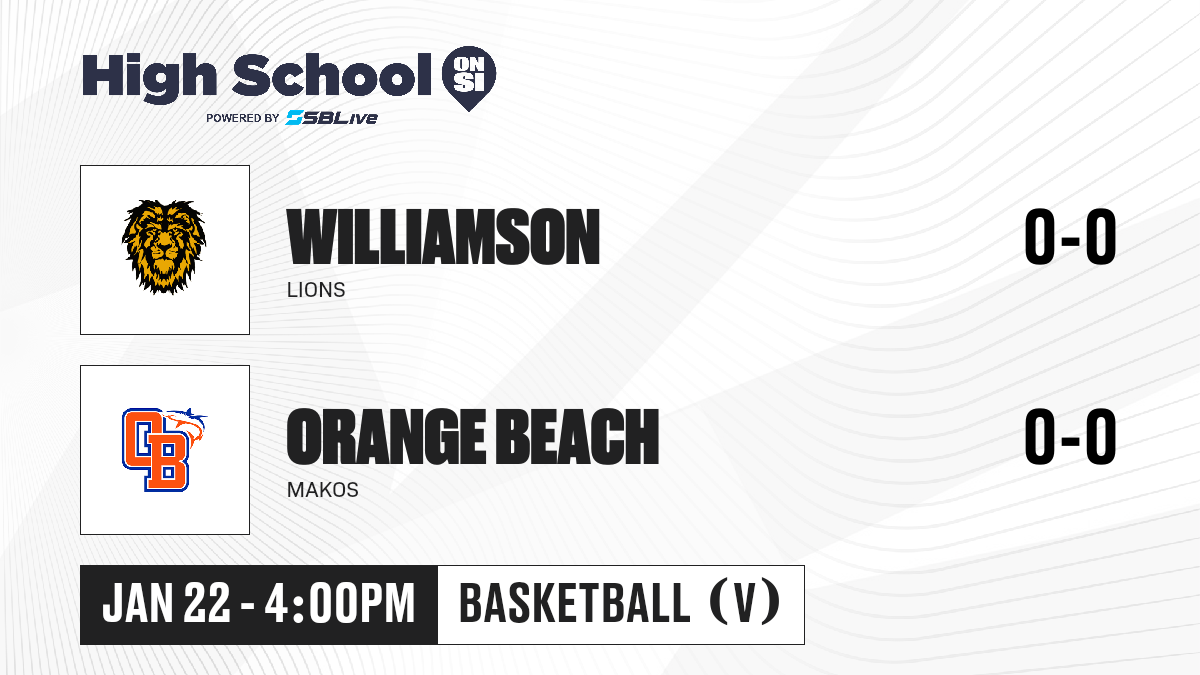 High School ON SI
POWERED BY SBLive

WILLIAMSON
LIONS
0-0

OB
ORANGE BEACH
MAKOS
0-0

JAN 22 - 4:00PM
BASKETBALL (V)